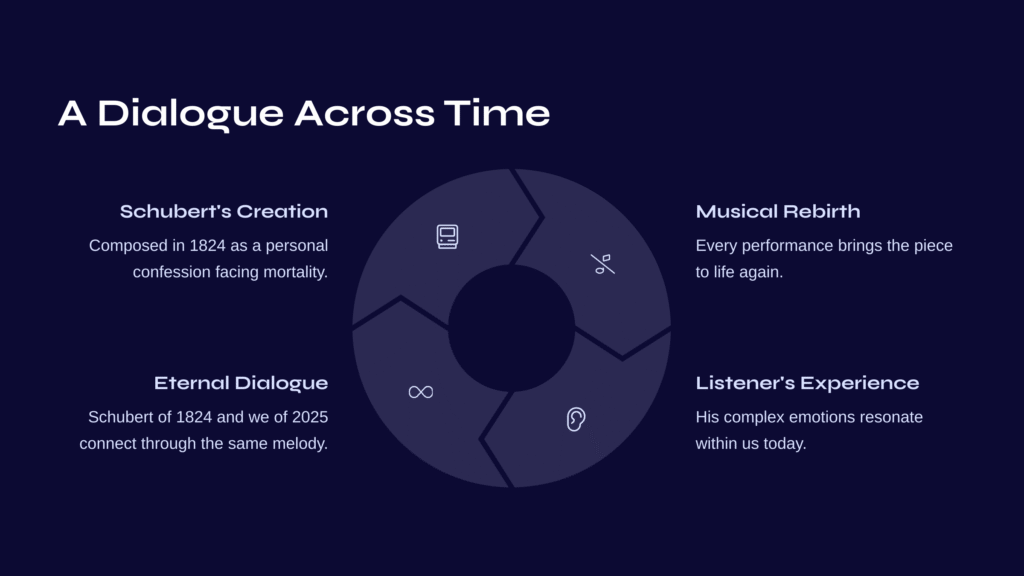 A Dialogue Across Time

Schubert's Creation

Composed in 1824 as a personal confession facing mortality.

Eternal Dialogue

Schubert of 1824 and we of 2025 connect through the same melody.

Musical Rebirth

Every performance brings the piece to life again.

Listener's Experience

His complex emotions resonate within us today.